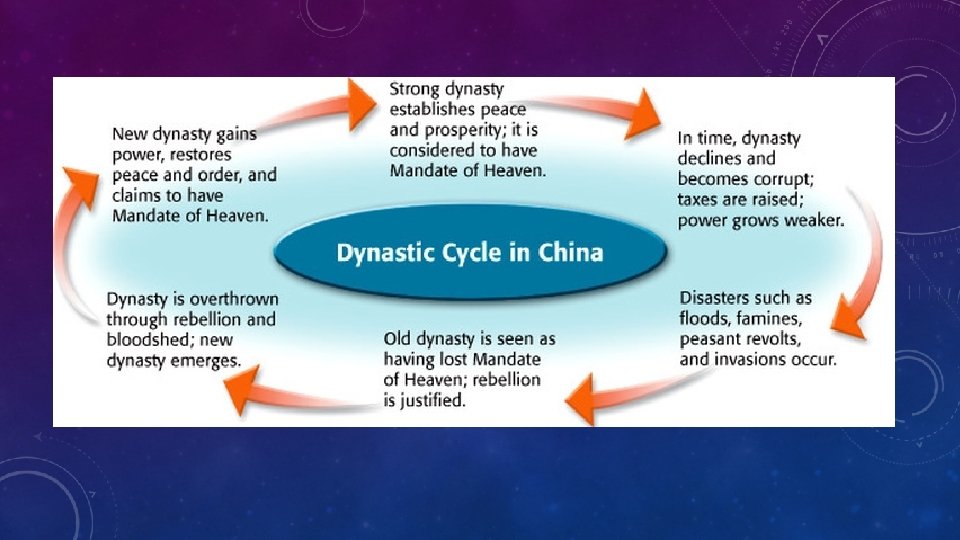 Dynastic Cycle in China

Strong dynasty establishes peace and prosperity; it is considered to have Mandate of Heaven.

In time, dynasty declines and becomes corrupt; taxes are raised; power grows weaker.

Disasters such as floods, famines, peasant revolts, and invasions occur.

Old dynasty is seen as having lost Mandate of Heaven; rebellion is justified.

Dynasty is overthrown through rebellion and bloodshed; new dynasty emerges.

New dynasty gains power, restores peace and order, and claims to have Mandate of Heaven.